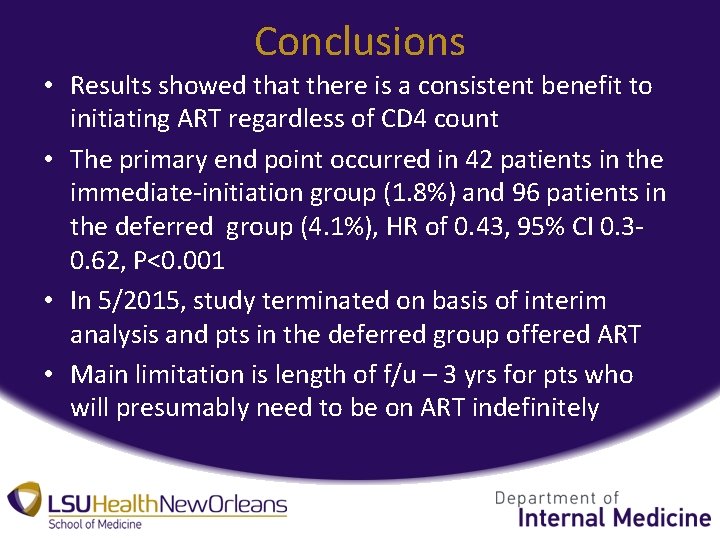 Conclusions

• Results showed that there is a consistent benefit to initiating ART regardless of CD4 count

• The primary end point occurred in 42 patients in the immediate-initiation group (1.8%) and 96 patients in the deferred group (4.1%), HR of 0.43, 95% CI 0.3-0.62, P<0.001

• In 5/2015, study terminated on basis of interim analysis and pts in the deferred group offered ART

• Main limitation is length of f/u – 3 yrs for pts who will presumably need to be on ART indefinitely

LSUHealthNewOrleans
School of Medicine

Department of
Internal Medicine